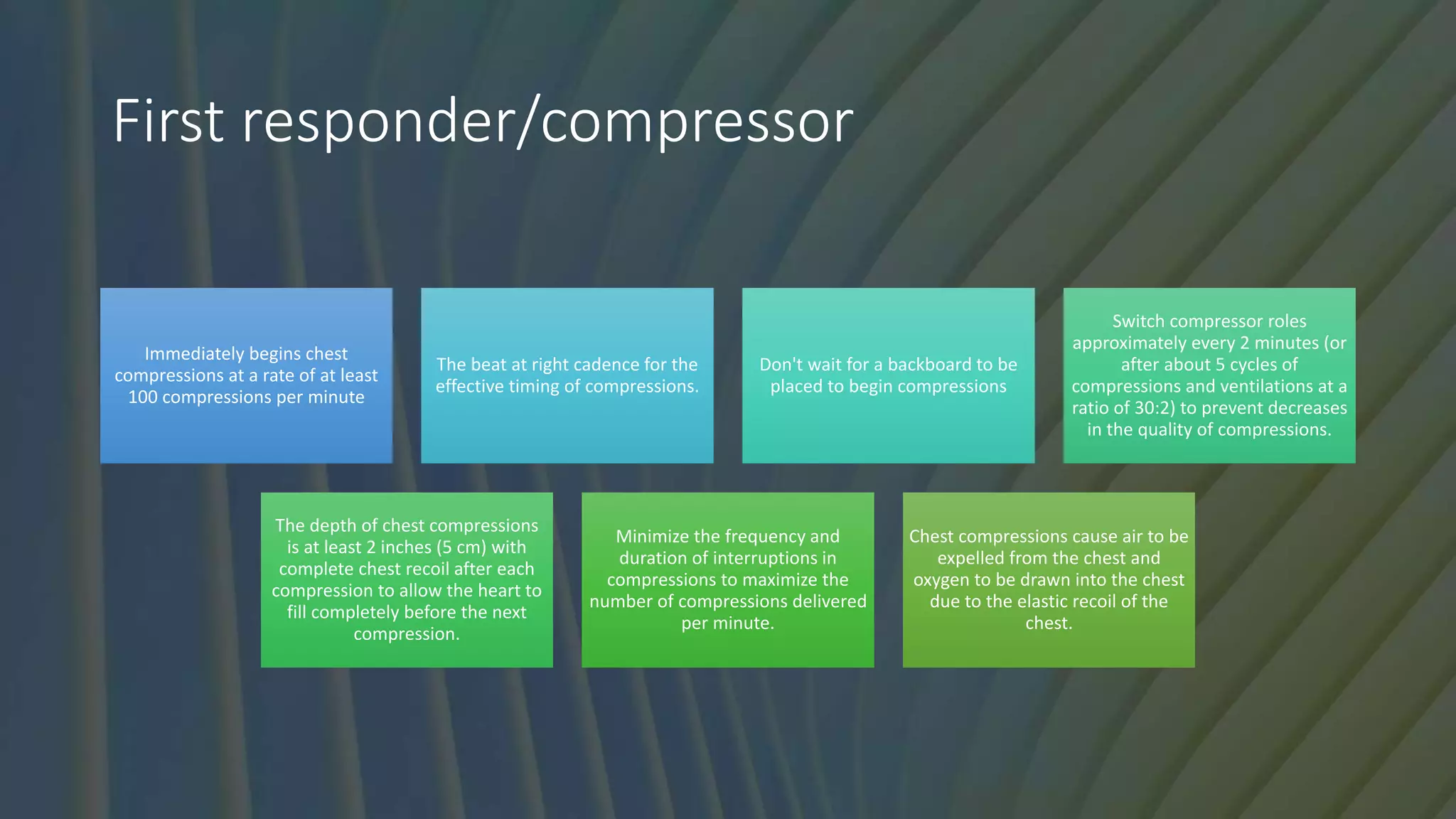 First responder/compressor

Immediately begins chest compressions at a rate of at least 100 compressions per minute

The beat at right cadence for the effective timing of compressions.

Don't wait for a backboard to be placed to begin compressions

Switch compressor roles approximately every 2 minutes (or after about 5 cycles of compressions and ventilations at a ratio of 30:2) to prevent decreases in the quality of compressions.

The depth of chest compressions is at least 2 inches (5 cm) with complete chest recoil after each compression to allow the heart to fill completely before the next compression.

Minimize the frequency and duration of interruptions in compressions to maximize the number of compressions delivered per minute.

Chest compressions cause air to be expelled from the chest and oxygen to be drawn into the chest due to the elastic recoil of the chest.